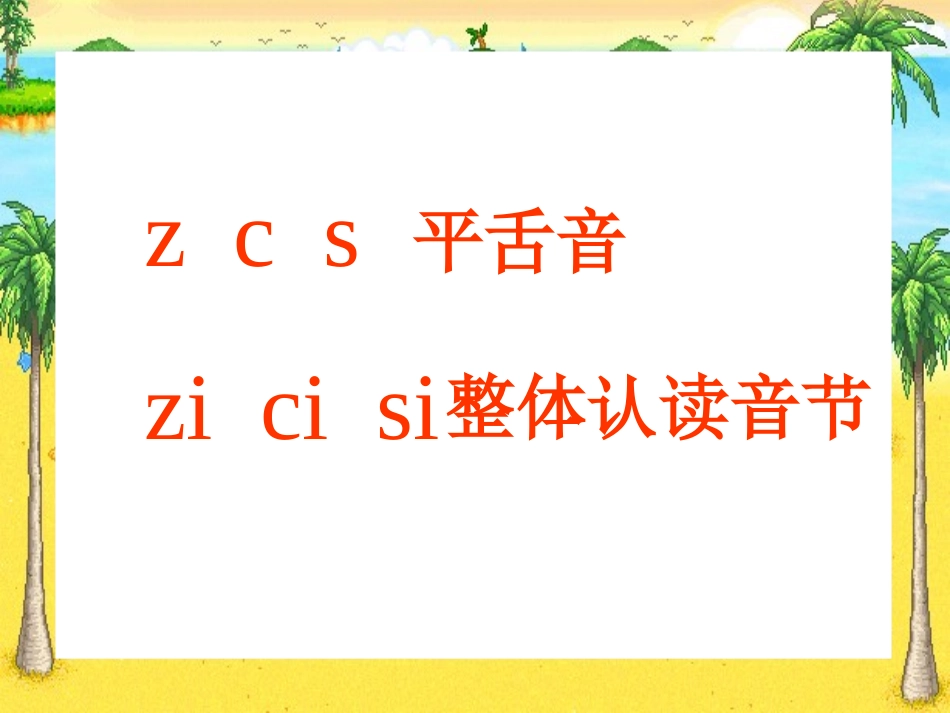 z c s 平舌音

zi ci si整体认读音节